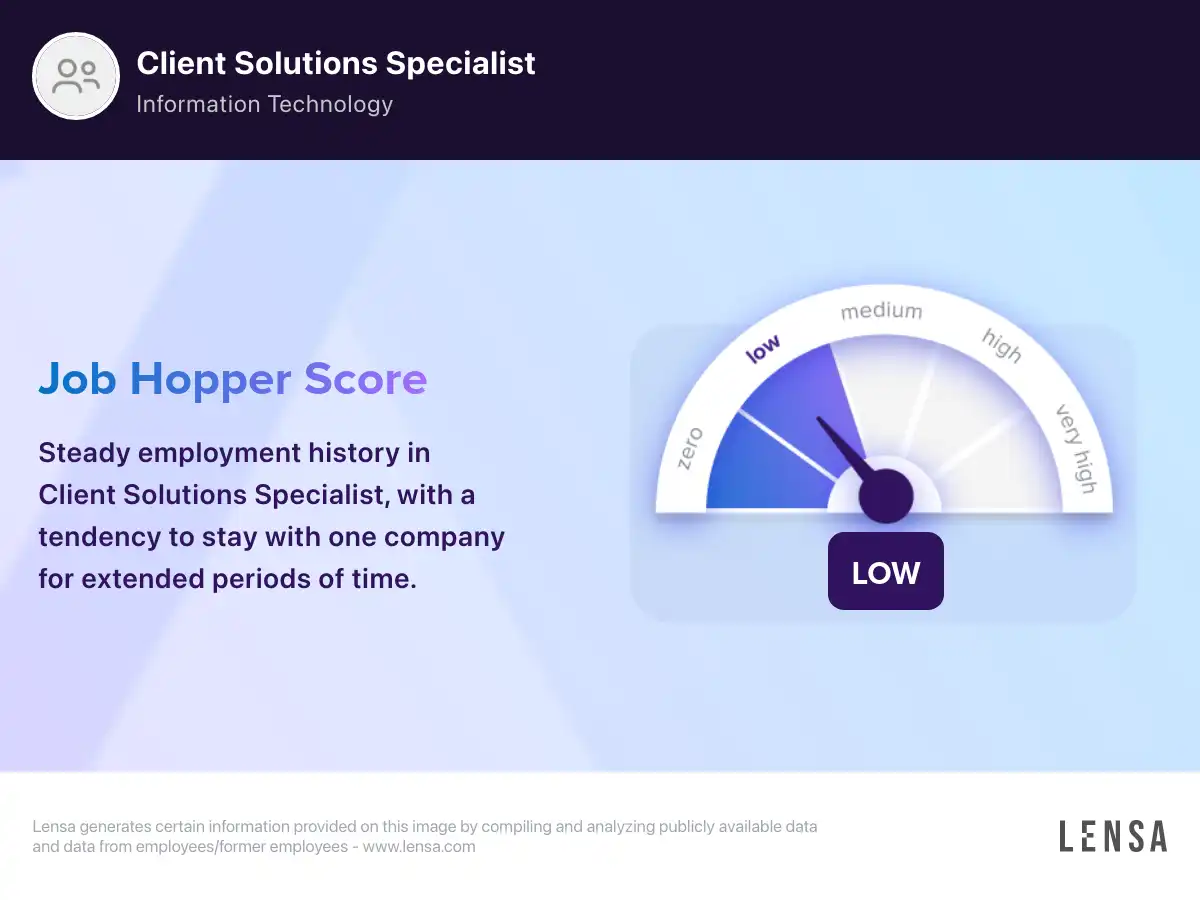 Client Solutions Specialist
Information Technology

Job Hopper Score

Steady employment history in Client Solutions Specialist, with a tendency to stay with one company for extended periods of time.

zero
low
medium
high
very high

LOW

Lensa generates certain information provided on this image by compiling and analyzing publicly available data and data from employees/former employees - www.lensa.com

LENSA